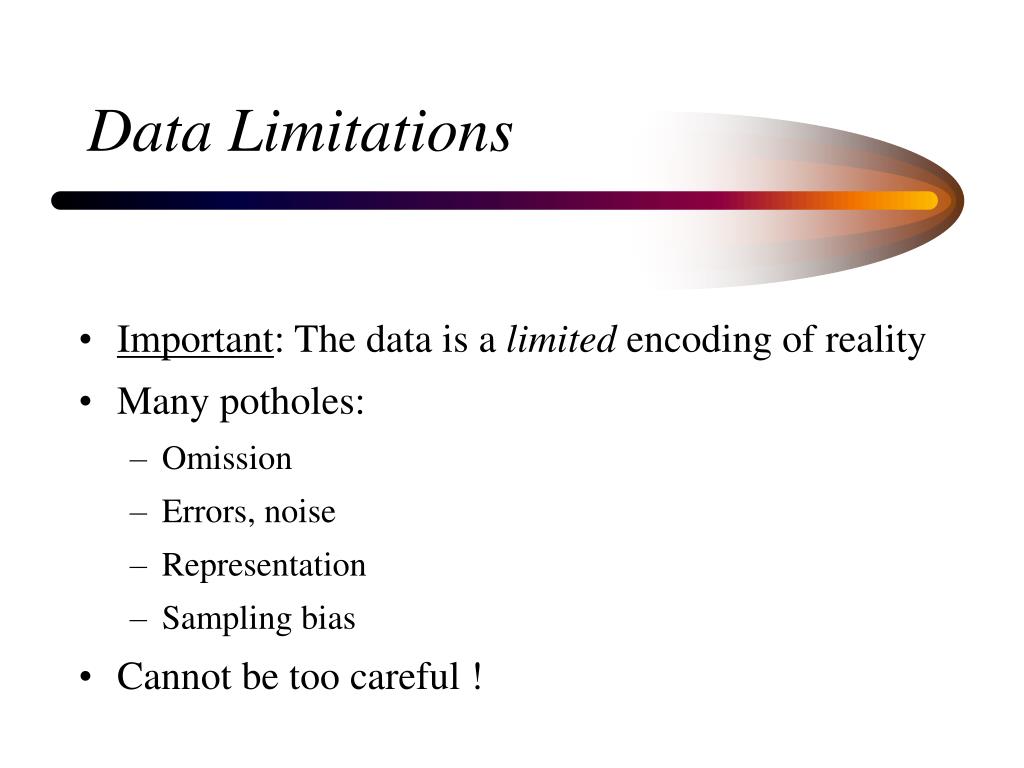 Data Limitations

• Important: The data is a limited encoding of reality
• Many potholes:
– Omission
– Errors, noise
– Representation
– Sampling bias
• Cannot be too careful !